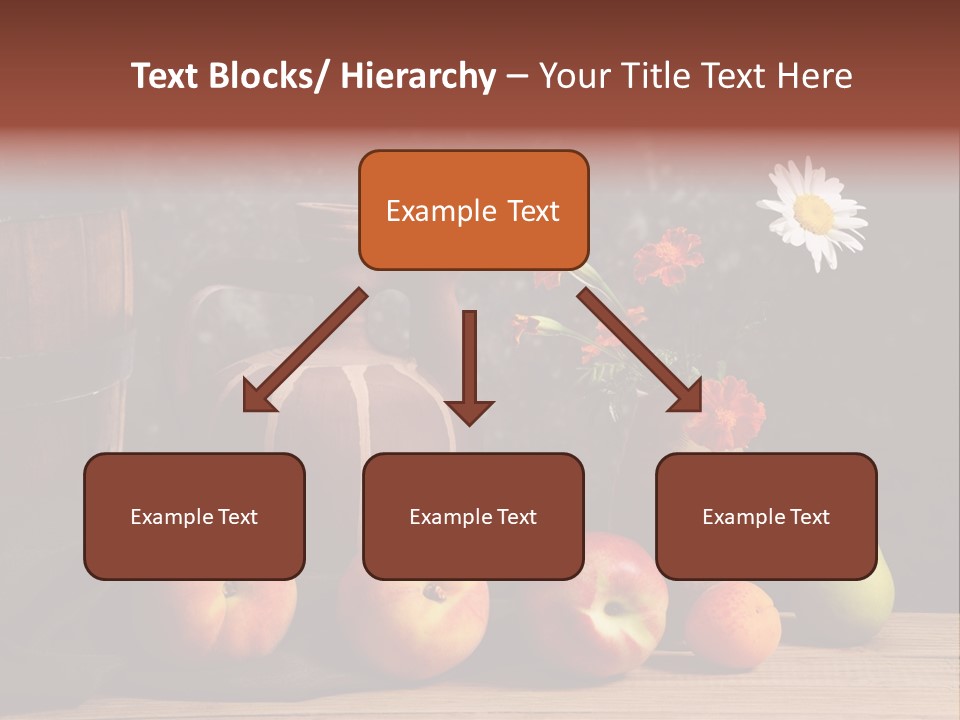 Text Blocks/ Hierarchy – Your Title Text Here

Example Text

Example Text

Example Text

Example Text